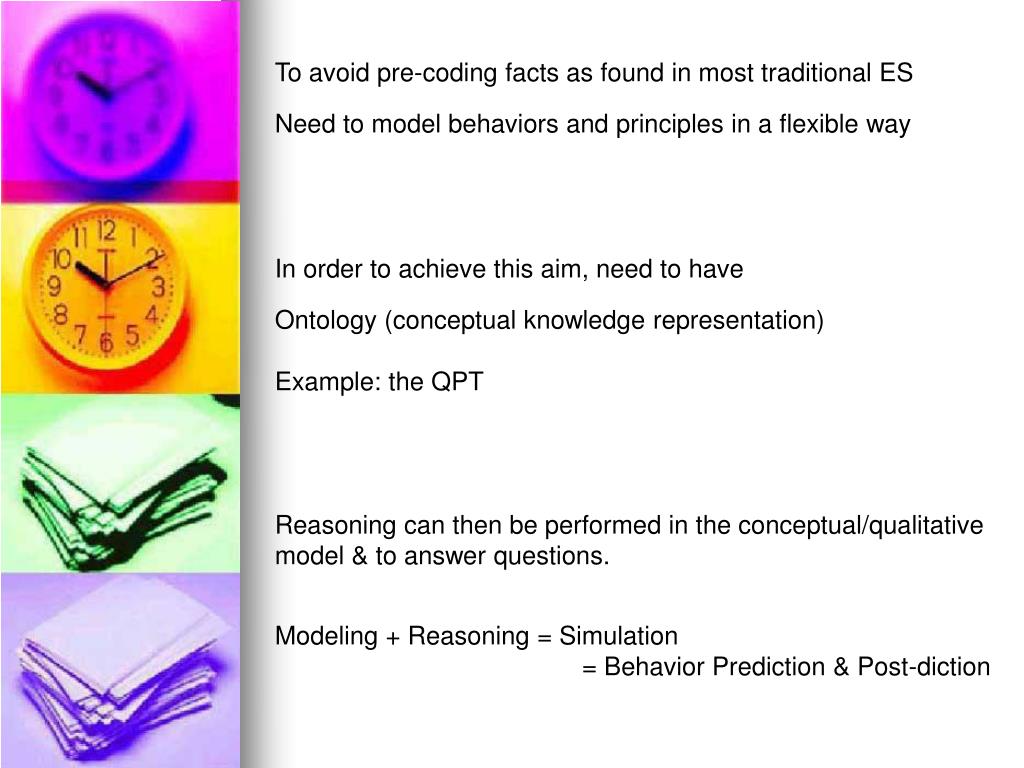 To avoid pre-coding facts as found in most traditional ES

Need to model behaviors and principles in a flexible way

In order to achieve this aim, need to have

Ontology (conceptual knowledge representation)

Example: the QPT

Reasoning can then be performed in the conceptual/qualitative model & to answer questions.

Modeling + Reasoning = Simulation
= Behavior Prediction & Post-diction